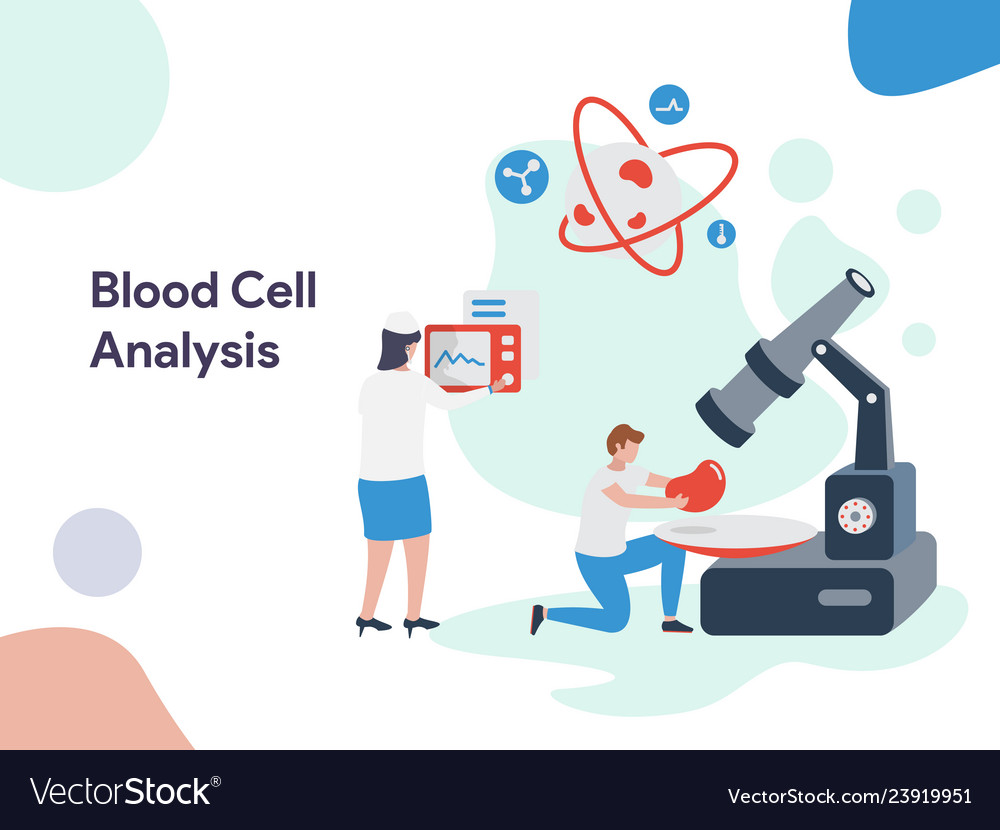 Blood Cell Analysis

VectorStock®

VectorStock.com/23919951